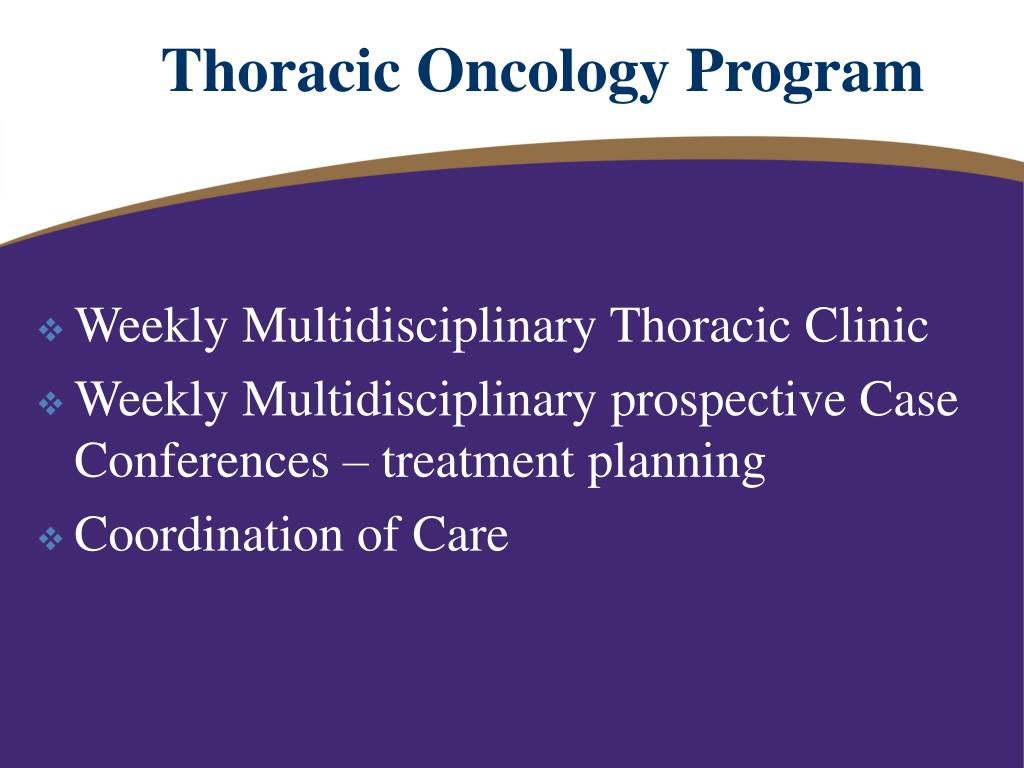 Thoracic Oncology Program

❖ Weekly Multidisciplinary Thoracic Clinic
❖ Weekly Multidisciplinary prospective Case Conferences – treatment planning
❖ Coordination of Care